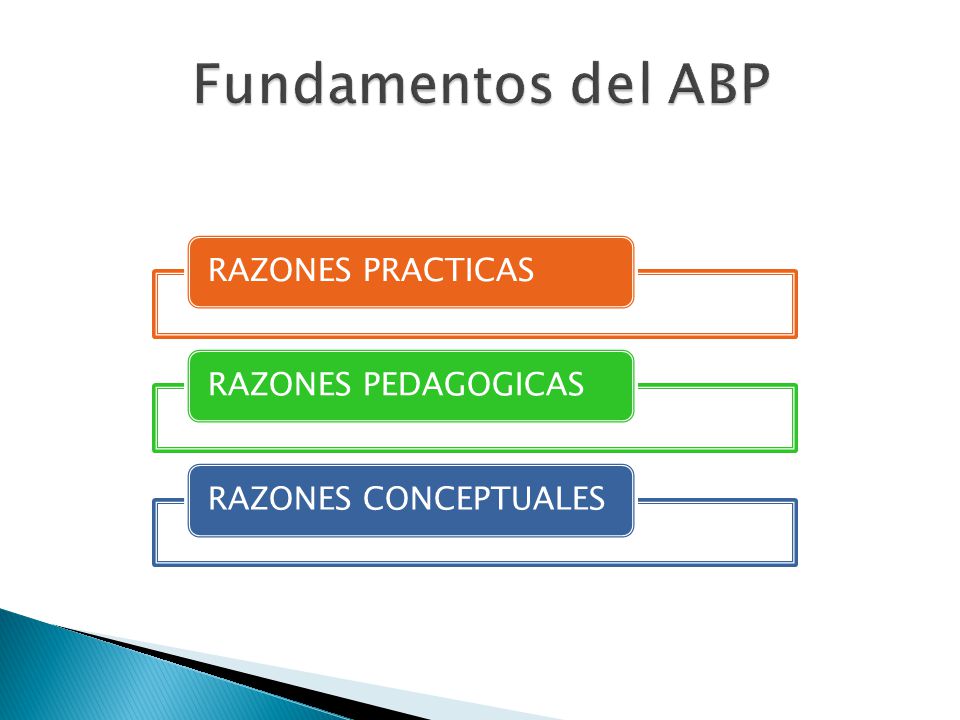 Fundamentos del ABP

RAZONES PRACTICAS

RAZONES PEDAGOGICAS

RAZONES CONCEPTUALES